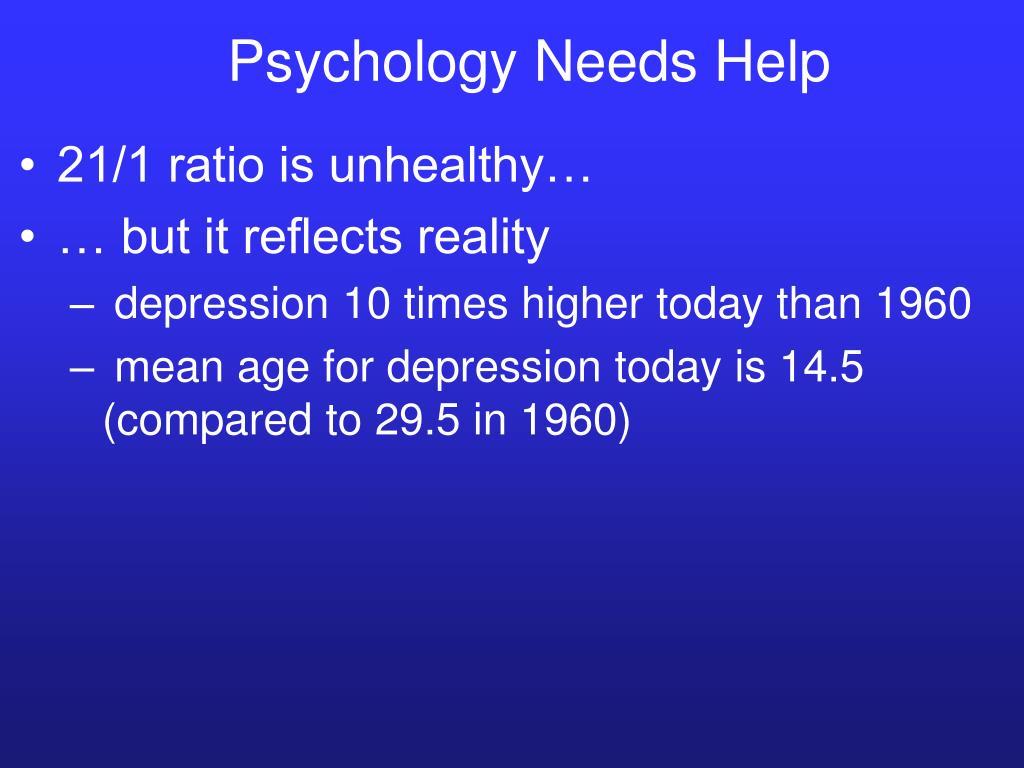 Psychology Needs Help

• 21/1 ratio is unhealthy…
• … but it reflects reality
  – depression 10 times higher today than 1960
  – mean age for depression today is 14.5 (compared to 29.5 in 1960)